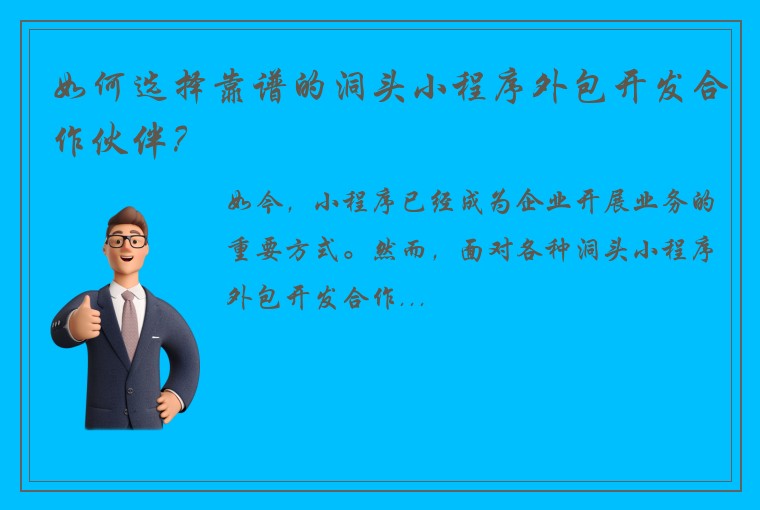 如何选择靠谱的洞头小程序外包开发合作伙伴？

如今，小程序已经成为企业开展业务的重要方式。然而，面对各种洞头小程序外包开发合作...